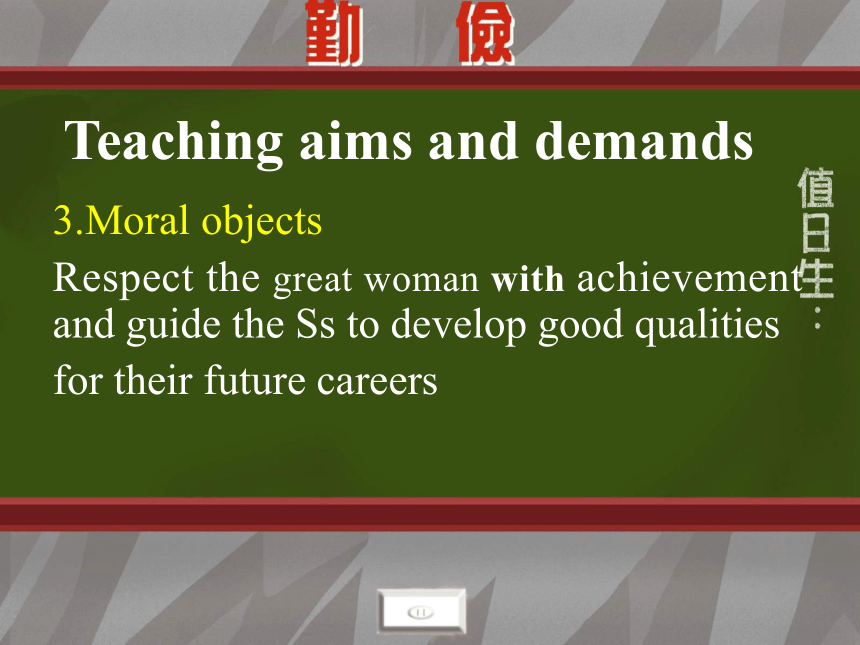 勤 儉

Teaching aims and demands

3.Moral objects

Respect the great woman with achievement and guide the Ss to develop good qualities for their future careers

值日生：